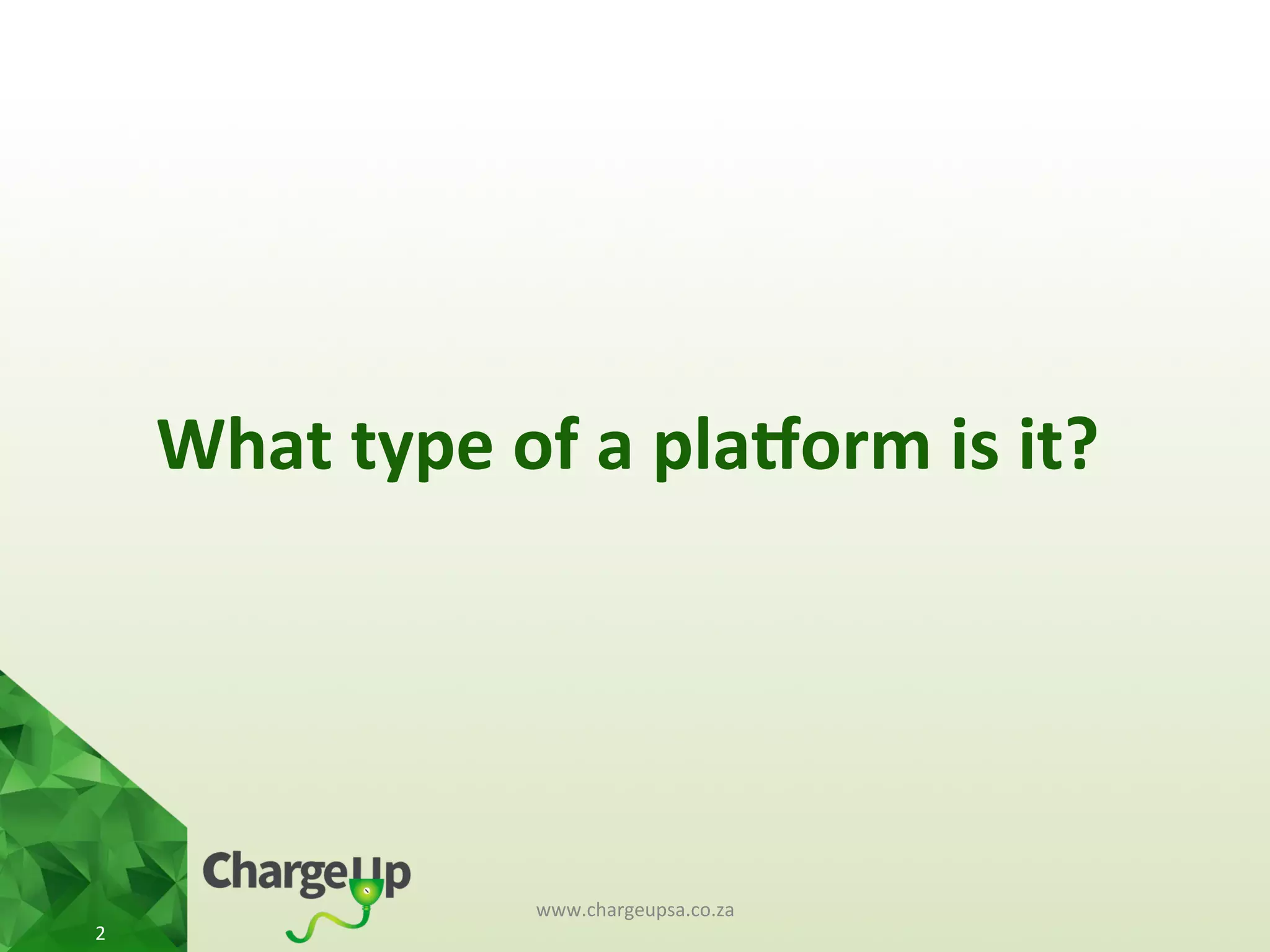 What type of a platform is it?

ChargeUp

www.chargeupsa.co.za

2